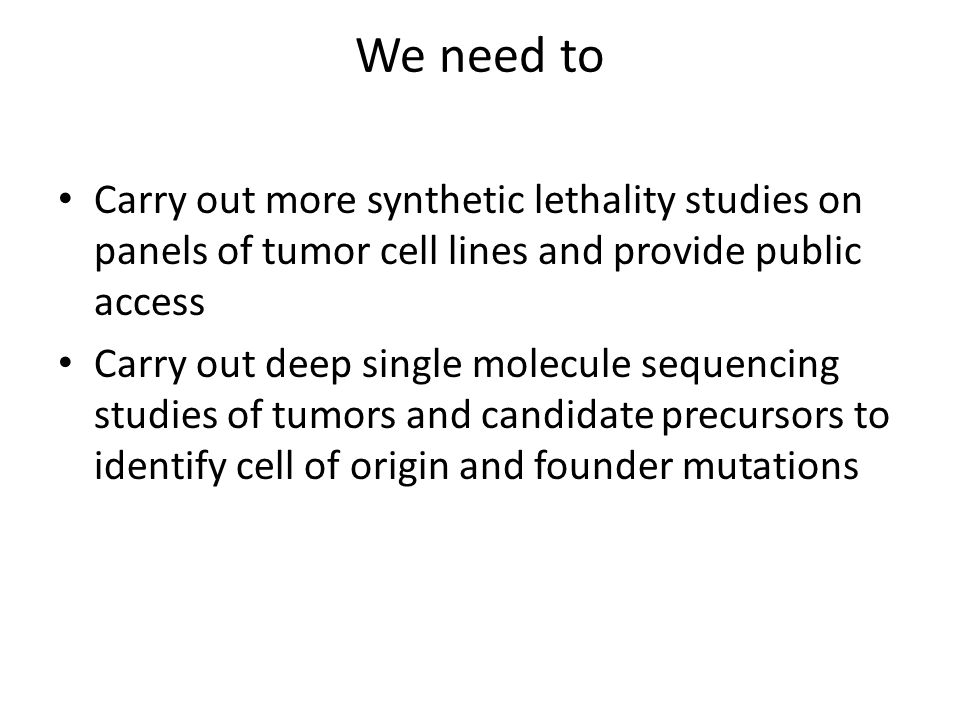 We need to

• Carry out more synthetic lethality studies on panels of tumor cell lines and provide public access
• Carry out deep single molecule sequencing studies of tumors and candidate precursors to identify cell of origin and founder mutations